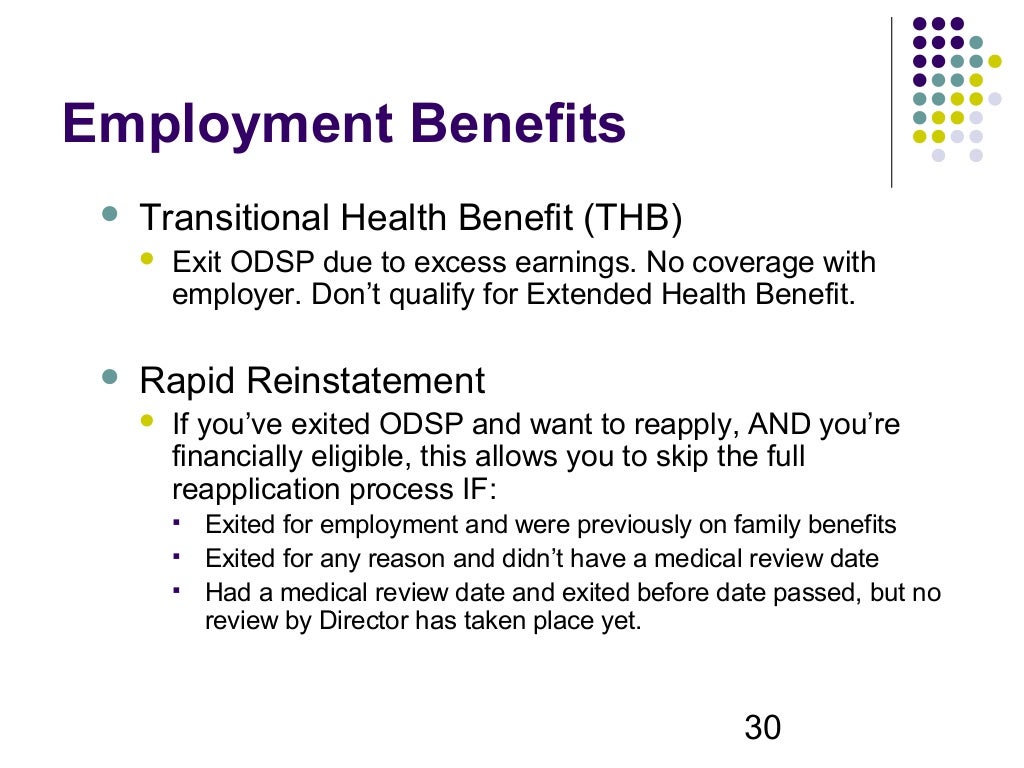 Employment Benefits

- Transitional Health Benefit (THB)
  - Exit ODSP due to excess earnings. No coverage with employer. Don’t qualify for Extended Health Benefit.

- Rapid Reinstatement
  - If you’ve exited ODSP and want to reapply, AND you’re financially eligible, this allows you to skip the full reapplication process IF:
    - Exited for employment and were previously on family benefits
    - Exited for any reason and didn’t have a medical review date
    - Had a medical review date and exited before date passed, but no review by Director has taken place yet.

30